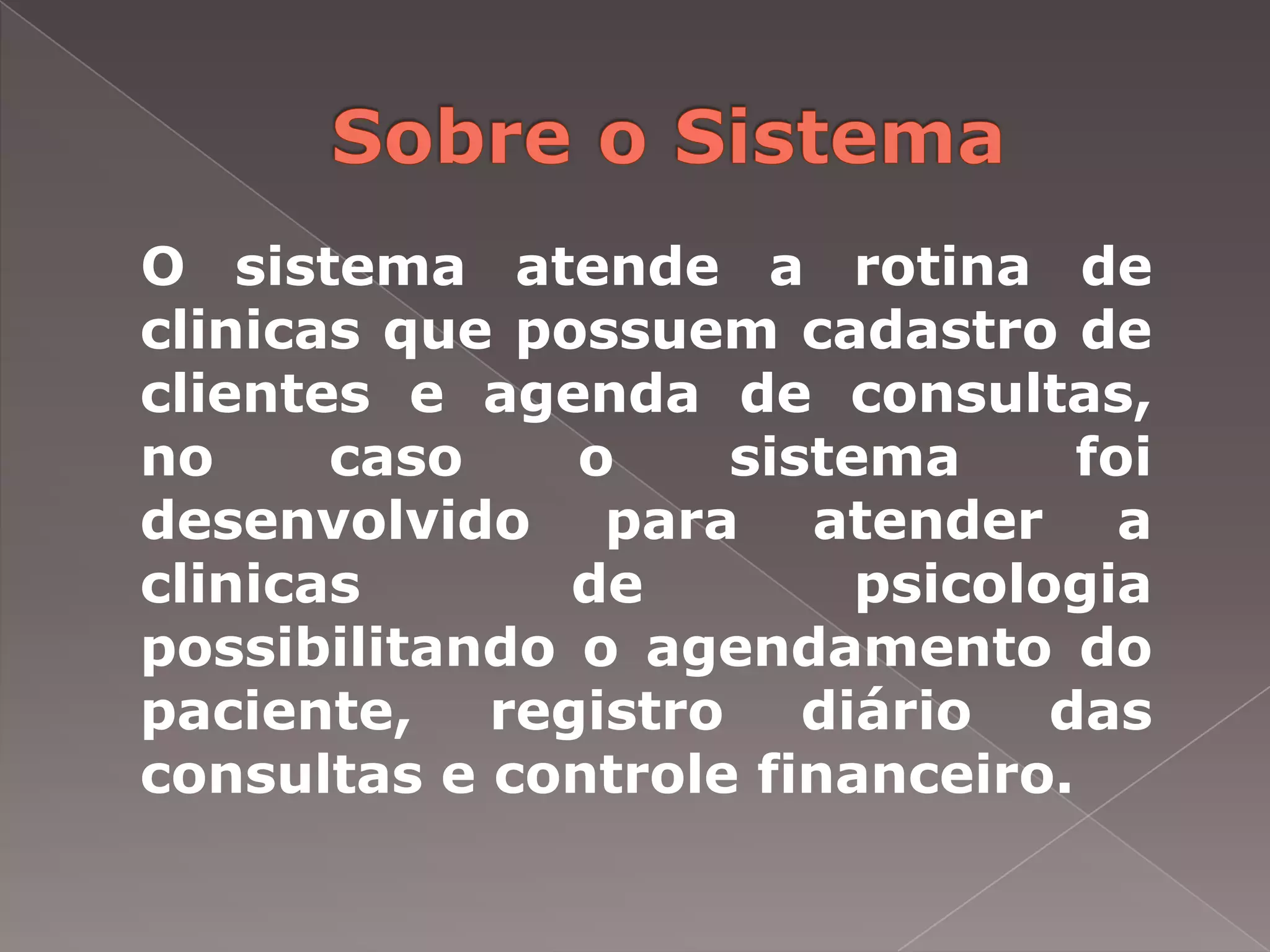 Sobre o Sistema

O sistema atende a rotina de clinicas que possuem cadastro de clientes e agenda de consultas, no caso o sistema foi desenvolvido para atender a clinicas de psicologia possibilitando o agendamento do paciente, registro diário das consultas e controle financeiro.